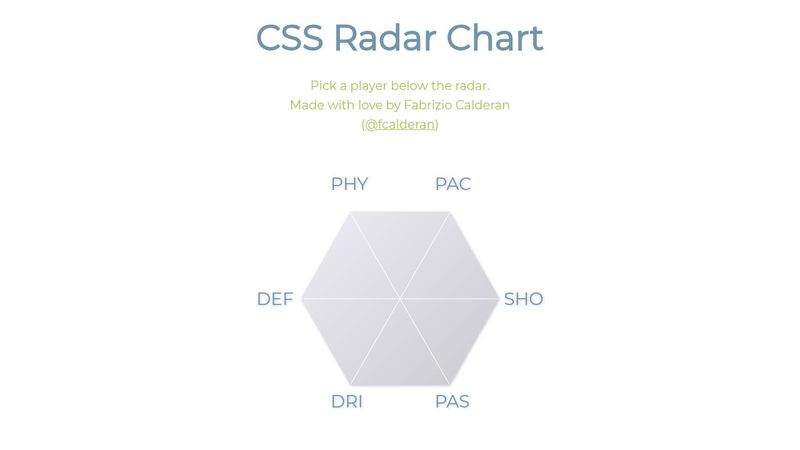 CSS Radar Chart

Pick a player below the radar.
Made with love by Fabrizio Calderan
(@fcalderan)

PHY
PAC
DEF
SHO
DRI
PAS